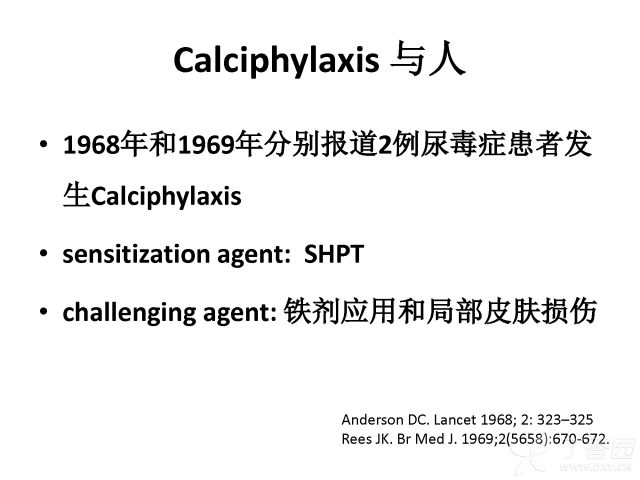 Calciphylaxis 与人

• 1968年和1969年分别报道2例尿毒症患者发生Calciphylaxis

• sensitization agent: SHPT

• challenging agent: 铁剂应用和局部皮肤损伤

Anderson DC. Lancet 1968; 2: 323–325
Rees JK. Br Med J. 1969;2(5658):670-672.

丁香园
www.dxy.cn